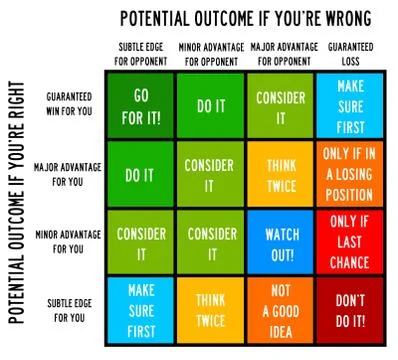 POTENTIAL OUTCOME IF YOU'RE WRONG

POTENTIAL OUTCOME IF YOU'RE RIGHT

| | SUBTLE EDGE FOR OPPONENT | MINOR ADVANTAGE FOR OPPONENT | MAJOR ADVANTAGE FOR OPPONENT | GUARANTEED LOSS |
|---|---|---|---|---|
| GUARANTEED WIN FOR YOU | GO FOR IT! | DO IT | CONSIDER IT | MAKE SURE FIRST |
| MAJOR ADVANTAGE FOR YOU | DO IT | CONSIDER IT | THINK TWICE | ONLY IF IN A LOSING POSITION |
| MINOR ADVANTAGE FOR YOU | CONSIDER IT | CONSIDER IT | WATCH OUT! | ONLY IF LAST CHANCE |
| SUBTLE EDGE FOR YOU | MAKE SURE FIRST | THINK TWICE | NOT A GOOD IDEA | DON'T DO IT! |